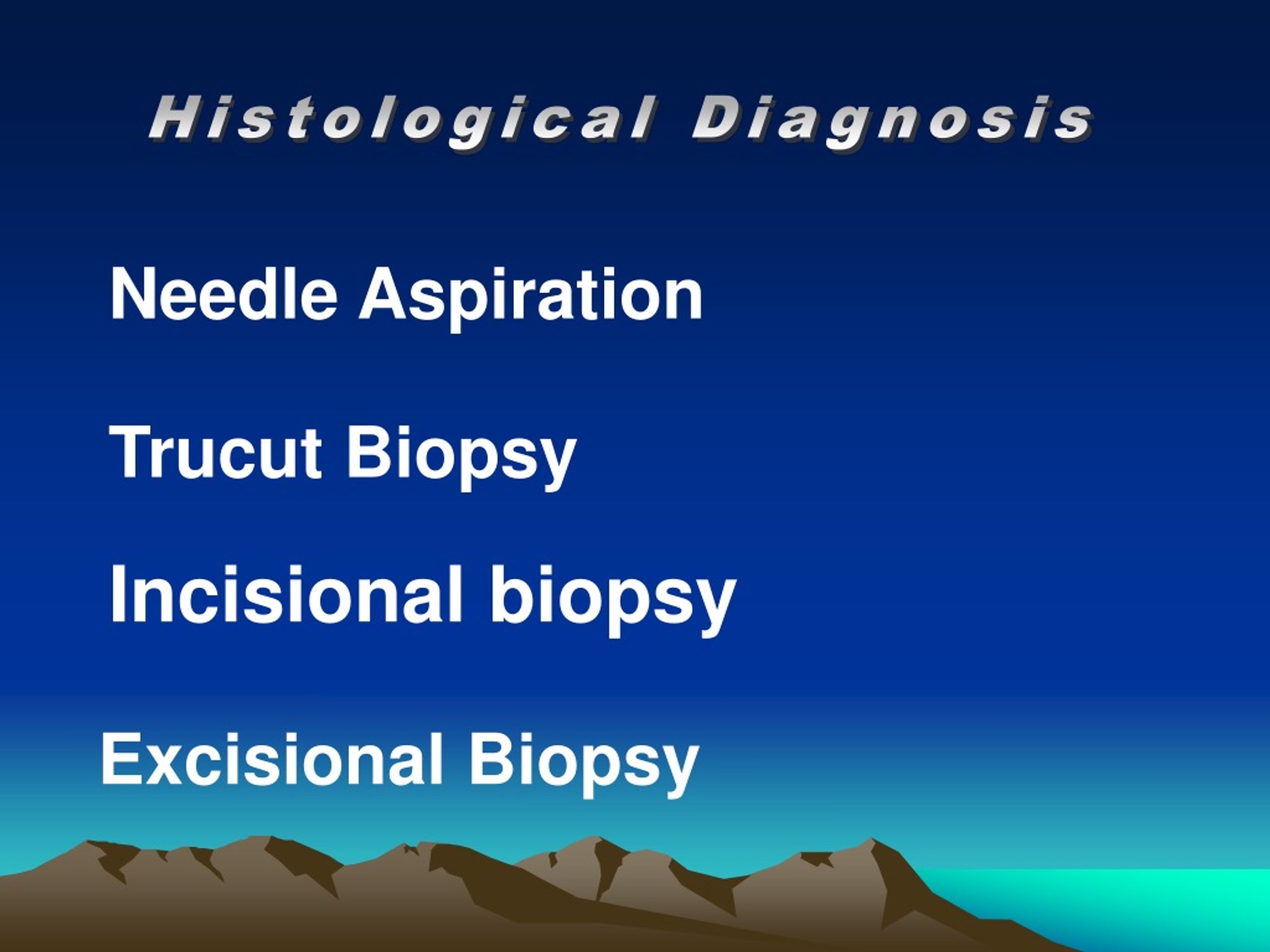 Histological Diagnosis

Needle Aspiration

Trucut Biopsy

Incisional biopsy

Excisional Biopsy